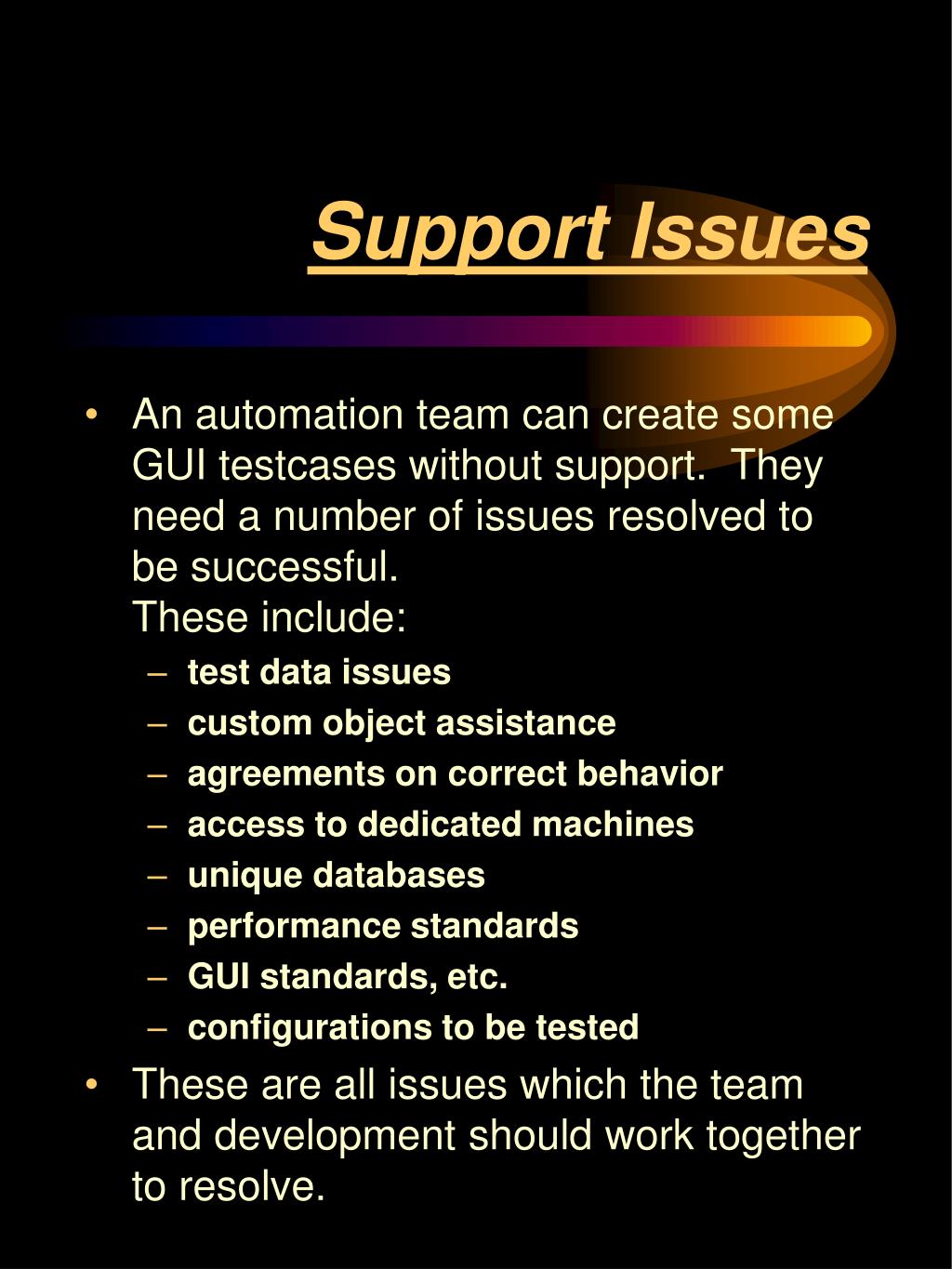 Support Issues

• An automation team can create some GUI testcases without support. They need a number of issues resolved to be successful.
These include:
– test data issues
– custom object assistance
– agreements on correct behavior
– access to dedicated machines
– unique databases
– performance standards
– GUI standards, etc.
– configurations to be tested

• These are all issues which the team and development should work together to resolve.